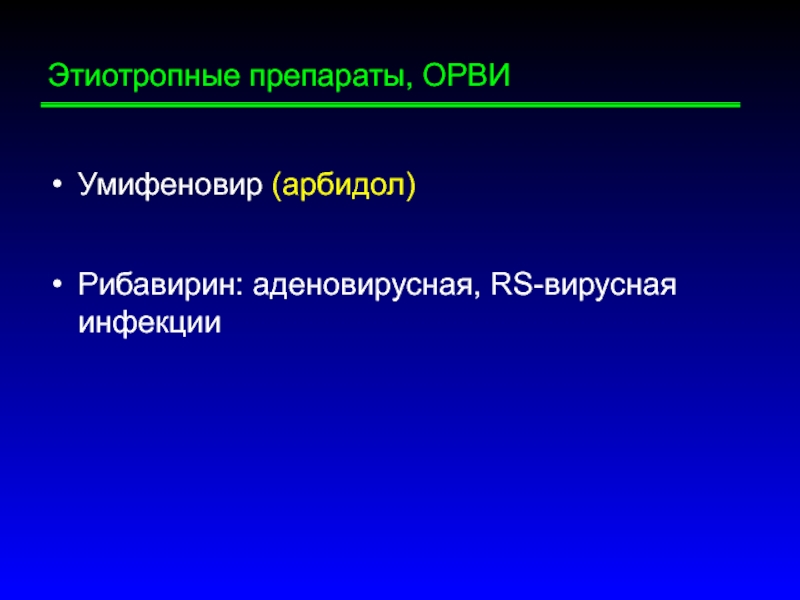 Этиотропные препараты, ОРВИ

• Умифеновир (арбидол)

• Рибавирин: аденовирусная, RS-вирусная инфекции